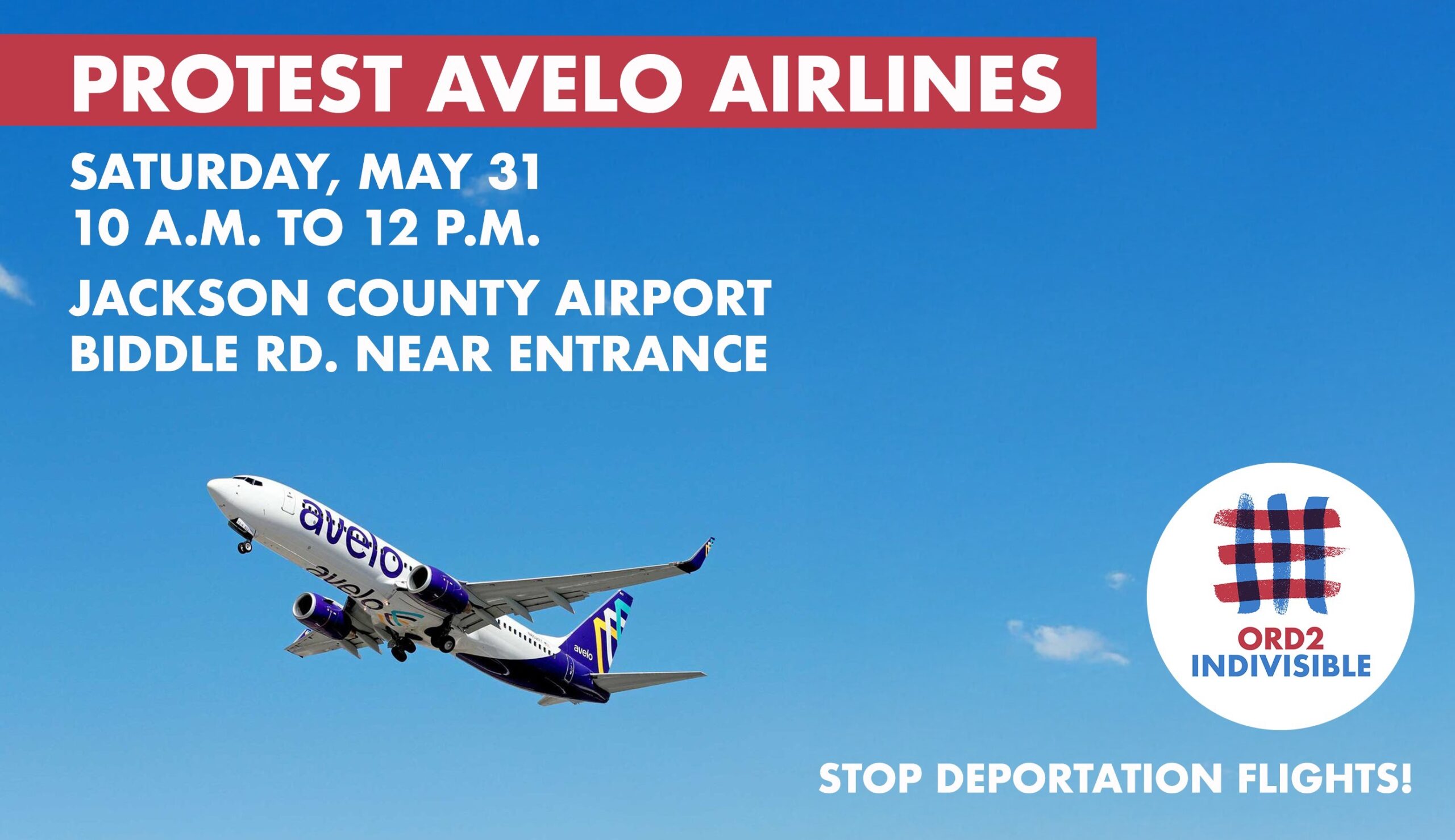 PROTEST AVELO AIRLINES

SATURDAY, MAY 31
10 A.M. TO 12 P.M.

JACKSON COUNTY AIRPORT
BIDDLE RD. NEAR ENTRANCE

avelo

avelo

avelo

ORD2
INDIVISIBLE

STOP DEPORTATION FLIGHTS!